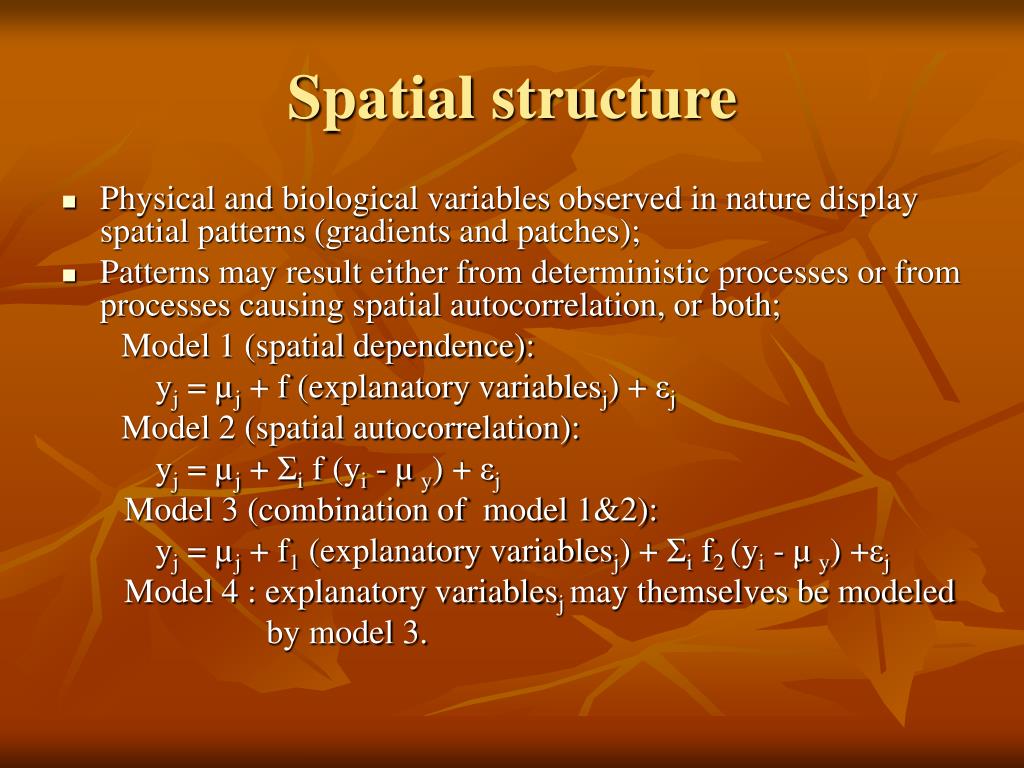 Spatial structure

- Physical and biological variables observed in nature display spatial patterns (gradients and patches);
- Patterns may result either from deterministic processes or from processes causing spatial autocorrelation, or both;

Model 1 (spatial dependence):

$y_j = \mu_j + f$ (explanatory variables$_j$) $+ \varepsilon_j$

Model 2 (spatial autocorrelation):

$y_j = \mu_j + \Sigma_i f (y_i - \mu_y) + \varepsilon_j$

Model 3 (combination of model 1&2):

$y_j = \mu_j + f_1$ (explanatory variables$_j$) $+ \Sigma_i f_2 (y_i - \mu_y) + \varepsilon_j$

Model 4 : explanatory variables$_j$ may themselves be modeled by model 3.